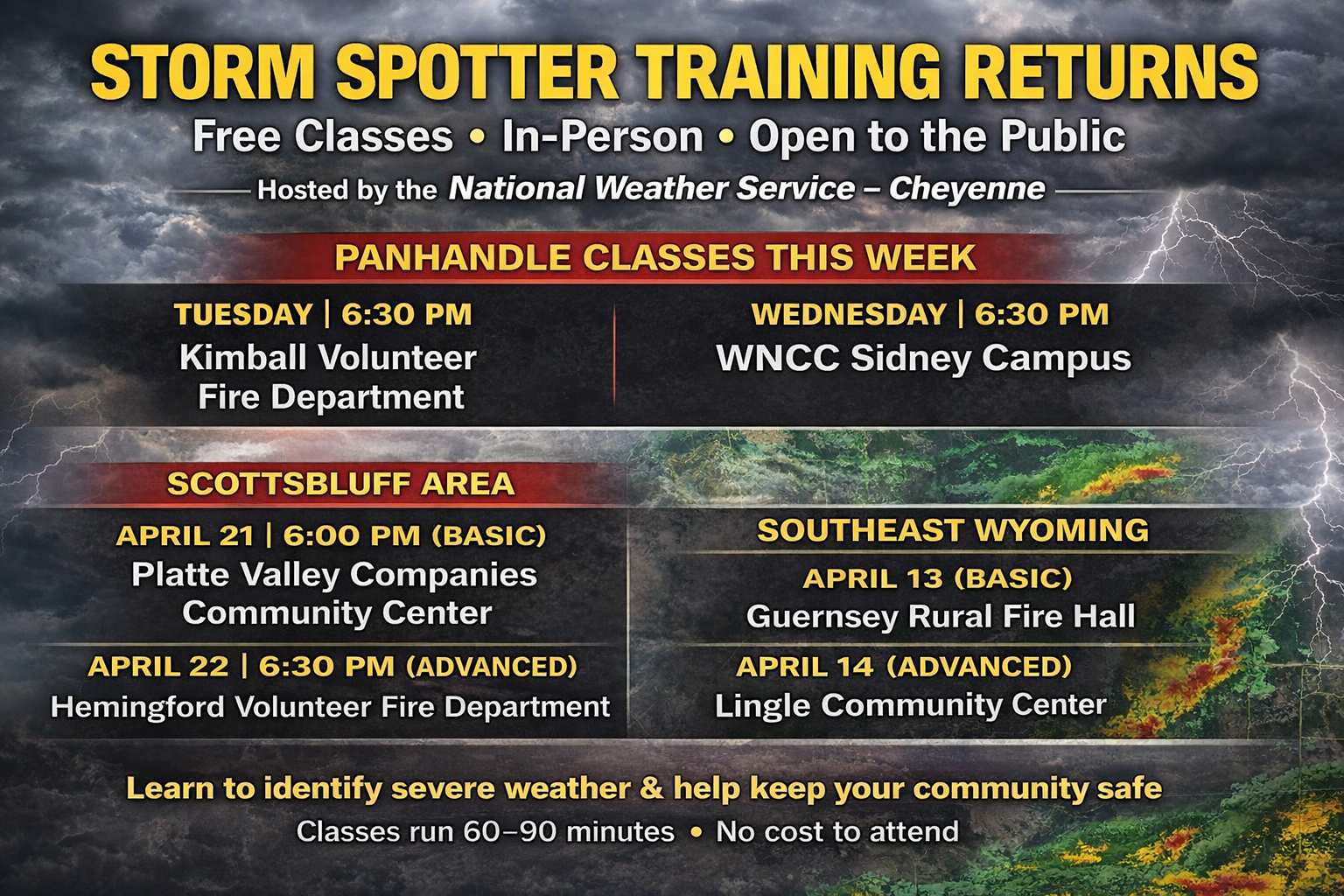 STORM SPOTTER TRAINING RETURNS

Free Classes • In-Person • Open to the Public

Hosted by the National Weather Service – Cheyenne

PANHANDLE CLASSES THIS WEEK

TUESDAY | 6:30 PM
Kimball Volunteer Fire Department

WEDNESDAY | 6:30 PM
WNCC Sidney Campus

SCOTTSBLUFF AREA

APRIL 21 | 6:00 PM (BASIC)
Platte Valley Companies Community Center

APRIL 22 | 6:30 PM (ADVANCED)
Hemingford Volunteer Fire Department

SOUTHEAST WYOMING

APRIL 13 (BASIC)
Guernsey Rural Fire Hall

APRIL 14 (ADVANCED)
Lingle Community Center

Learn to identify severe weather & help keep your community safe

Classes run 60–90 minutes • No cost to attend